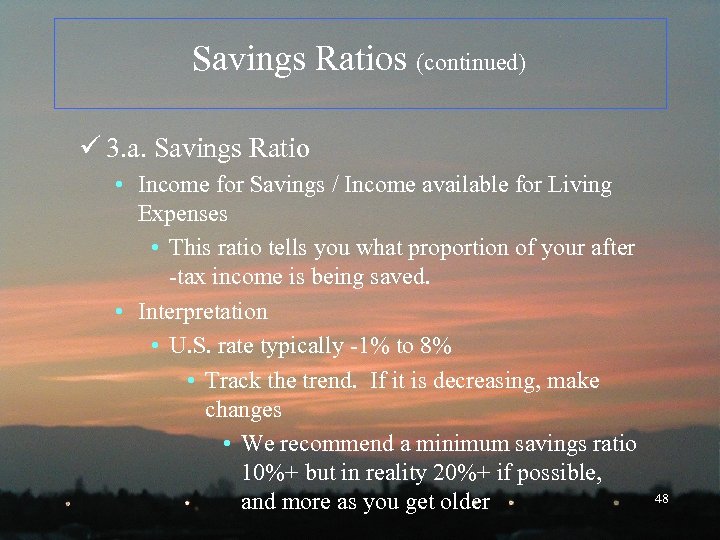 Savings Ratios (continued)

✓ 3.a. Savings Ratio

• Income for Savings / Income available for Living Expenses

• This ratio tells you what proportion of your after -tax income is being saved.

• Interpretation

• U.S. rate typically -1% to 8%

• Track the trend. If it is decreasing, make changes

• We recommend a minimum savings ratio 10%+ but in reality 20%+ if possible, and more as you get older

48